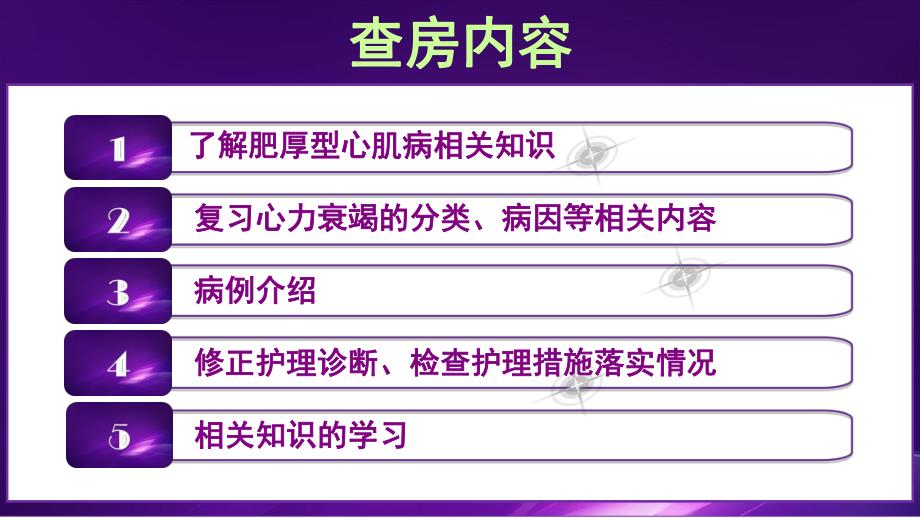 查房内容

1 了解肥厚型心肌病相关知识

2 复习心力衰竭的分类、病因等相关内容

3 病例介绍

4 修正护理诊断、检查护理措施落实情况

5 相关知识的学习